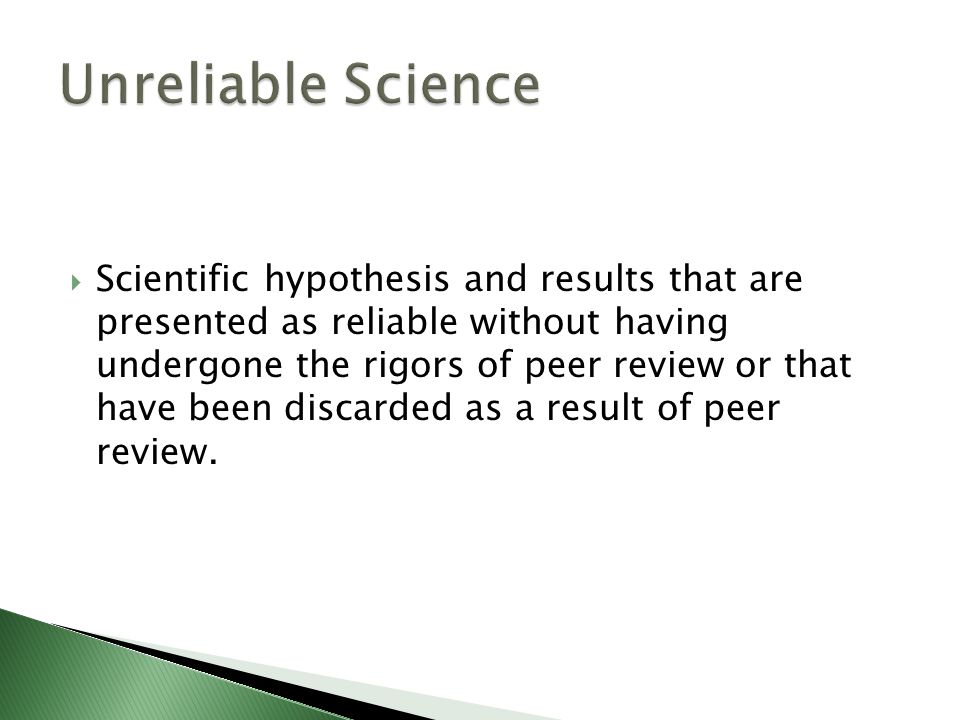 Unreliable Science

Scientific hypothesis and results that are presented as reliable without having undergone the rigors of peer review or that have been discarded as a result of peer review.